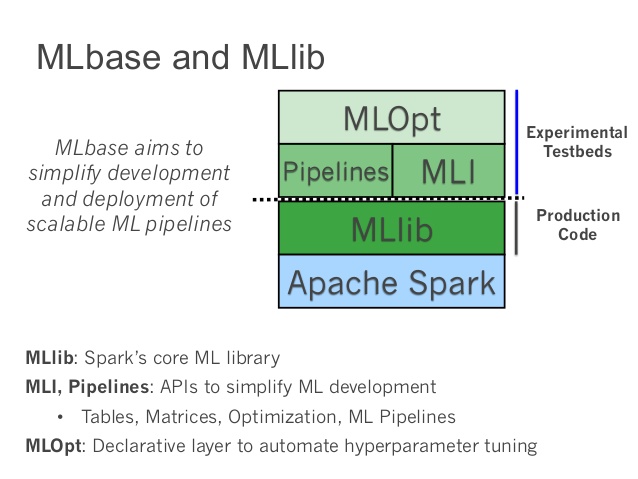 MLbase and MLlib

MLbase aims to simplify development and deployment of scalable ML pipelines

MLOpt

Pipelines

MLI

MLlib

Apache Spark

Experimental Testbeds

Production Code

MLlib: Spark's core ML library

MLI, Pipelines: APIs to simplify ML development

• Tables, Matrices, Optimization, ML Pipelines

MLOpt: Declarative layer to automate hyperparameter tuning